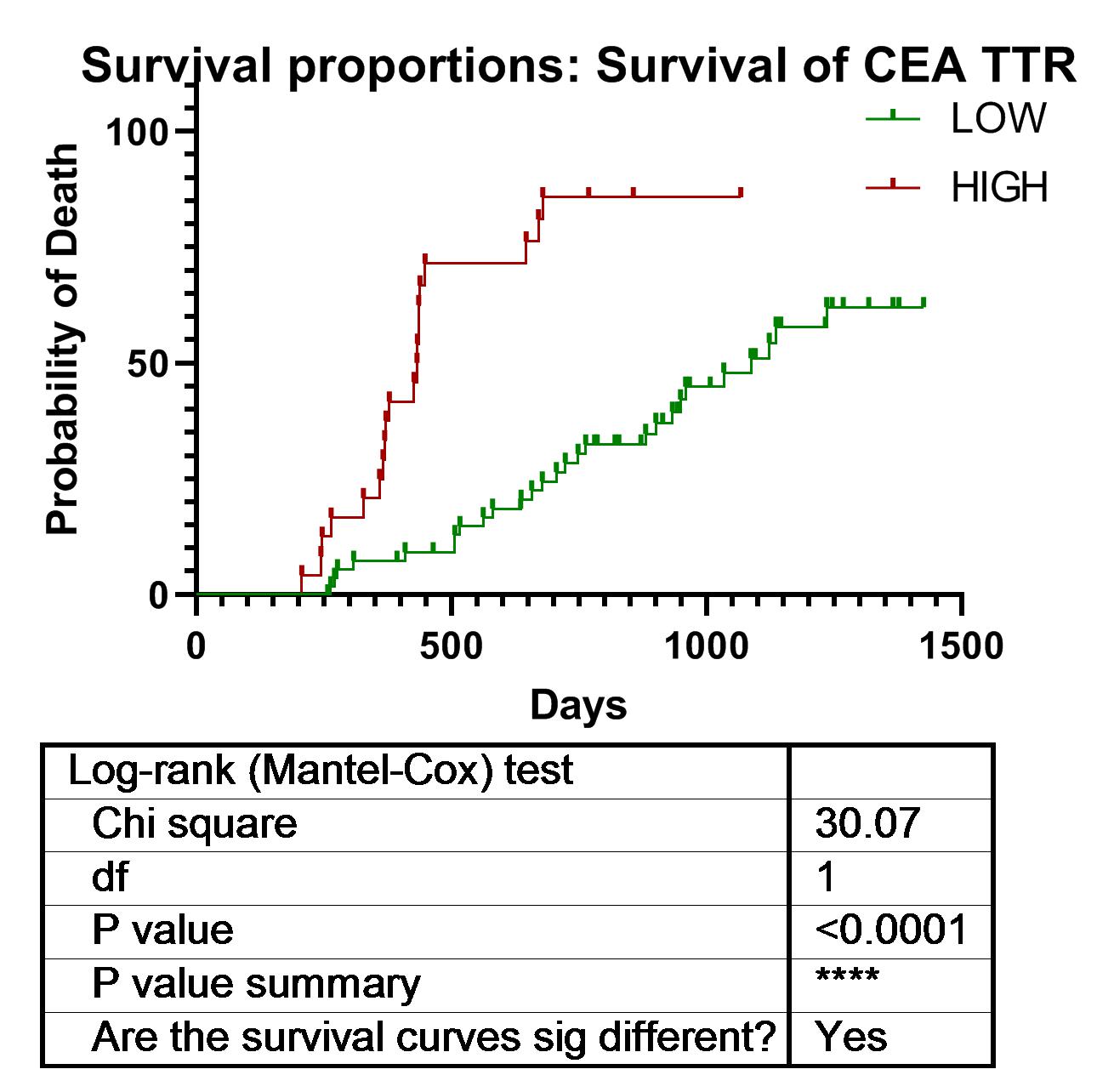 Survival proportions: Survival of CEA TTR

LOW
HIGH

Probability of Death

100
50
0

0
500
1000
1500

Days

| Log-rank (Mantel-Cox) test | |
|---|---|
| Chi square | 30.07 |
| df | 1 |
| P value | <0.0001 |
| P value summary | **** |
| Are the survival curves sig different? | Yes |